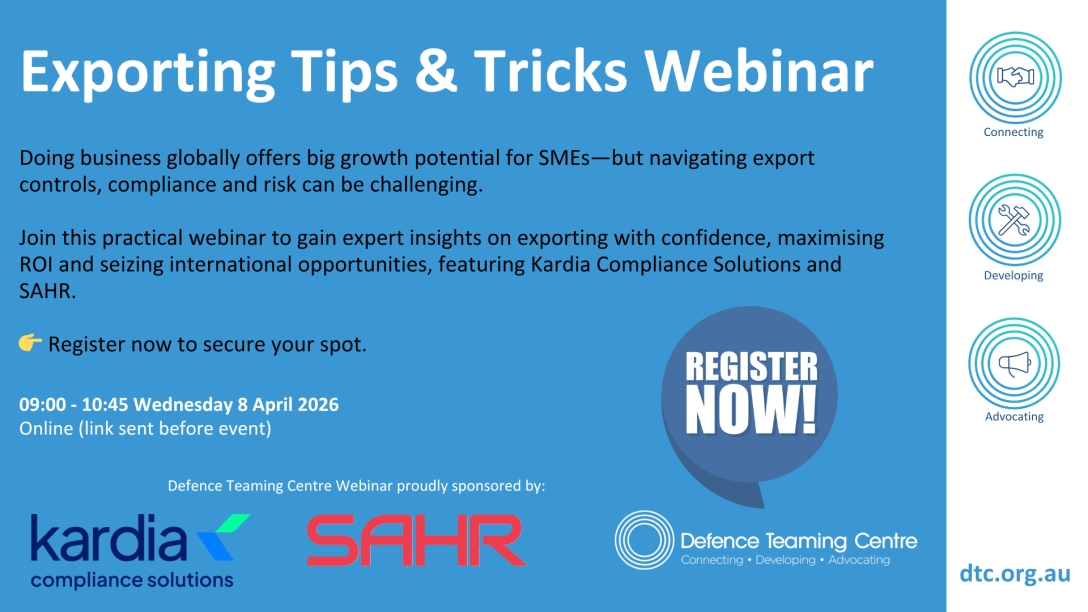 Exporting Tips & Tricks Webinar

Doing business globally offers big growth potential for SMEs—but navigating export controls, compliance and risk can be challenging.

Join this practical webinar to gain expert insights on exporting with confidence, maximising ROI and seizing international opportunities, featuring Kardia Compliance Solutions and SAHR.

👉 Register now to secure your spot.

09:00 - 10:45 Wednesday 8 April 2026
Online (link sent before event)

REGISTER NOW!

Defence Teaming Centre Webinar proudly sponsored by:

kardia
compliance solutions

SAHR

Defence Teaming Centre
Connecting • Developing • Advocating

Connecting

Developing

Advocating

dtc.org.au